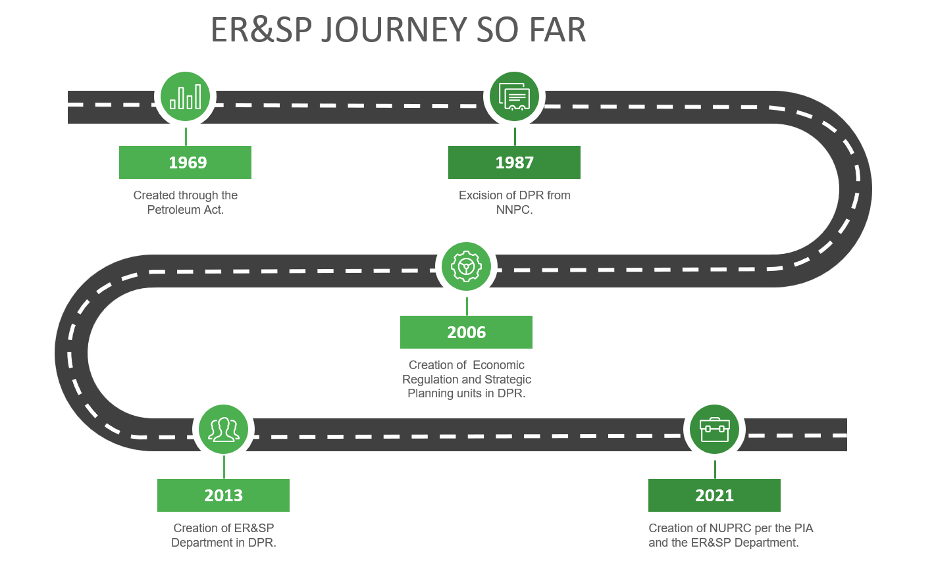 ER&SP JOURNEY SO FAR

1969

Created through the Petroleum Act.

1987

Excision of DPR from NNPC.

2006

Creation of Economic Regulation and Strategic Planning units in DPR.

2013

Creation of ER&SP Department in DPR.

2021

Creation of NUPRC per the PIA and the ER&SP Department.